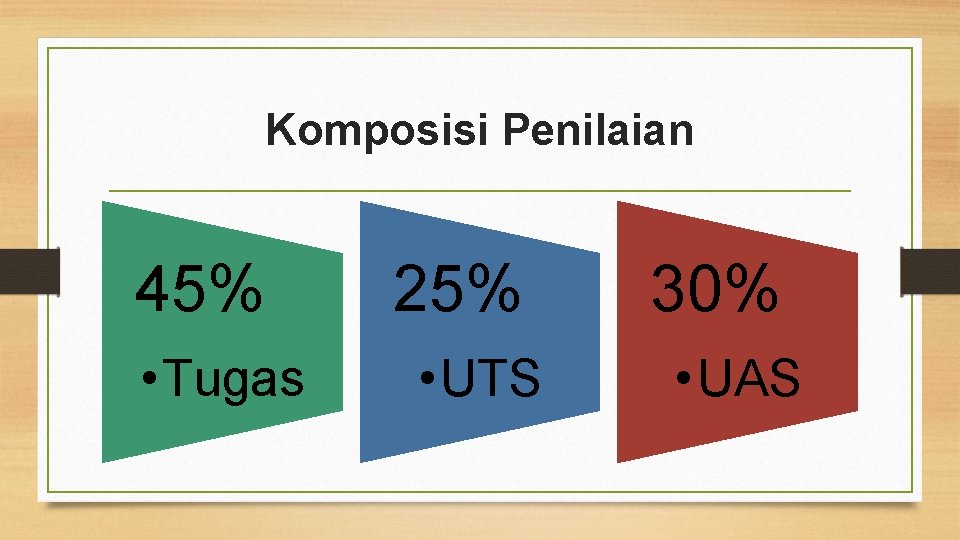 Komposisi Penilaian

45%
• Tugas

25%
• UTS

30%
• UAS